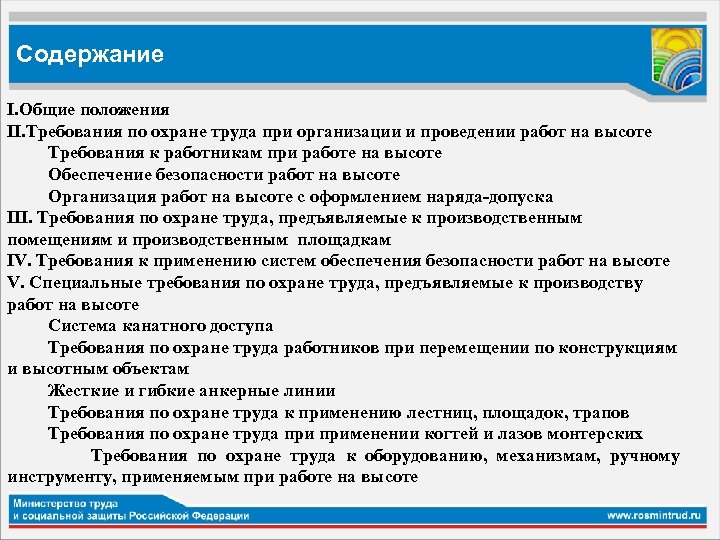 Содержание

I.Общие положения
II.Требования по охране труда при организации и проведении работ на высоте
Требования к работникам при работе на высоте
Обеспечение безопасности работ на высоте
Организация работ на высоте с оформлением наряда-допуска
III. Требования по охране труда, предъявляемые к производственным помещениям и производственным площадкам
IV. Требования к применению систем обеспечения безопасности работ на высоте
V. Специальные требования по охране труда, предъявляемые к производству работ на высоте
Система канатного доступа
Требования по охране труда работников при перемещении по конструкциям и высотным объектам
Жесткие и гибкие анкерные линии
Требования по охране труда к применению лестниц, площадок, трапов
Требования по охране труда при применении когтей и лазов монтерских
Требования по охране труда к оборудованию, механизмам, ручному инструменту, применяемым при работе на высоте

Министерство труда
и социальной защиты Российской Федерации

www.rosmintrud.ru